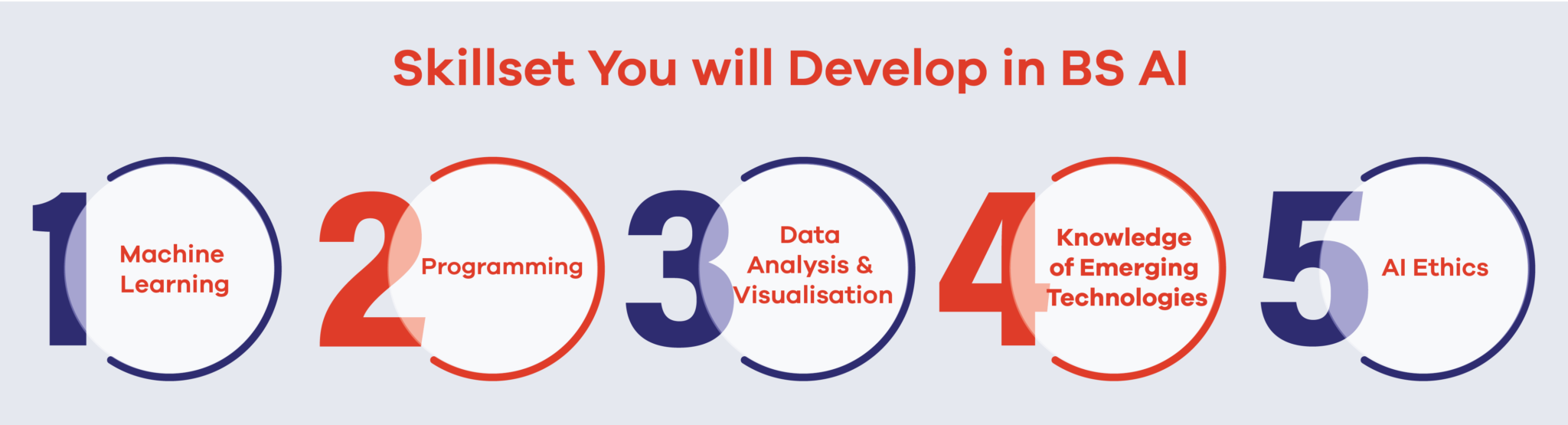 Skillset You will Develop in BS AI

1
Machine Learning

2
Programming

3
Data Analysis & Visualisation

4
Knowledge of Emerging Technologies

5
AI Ethics